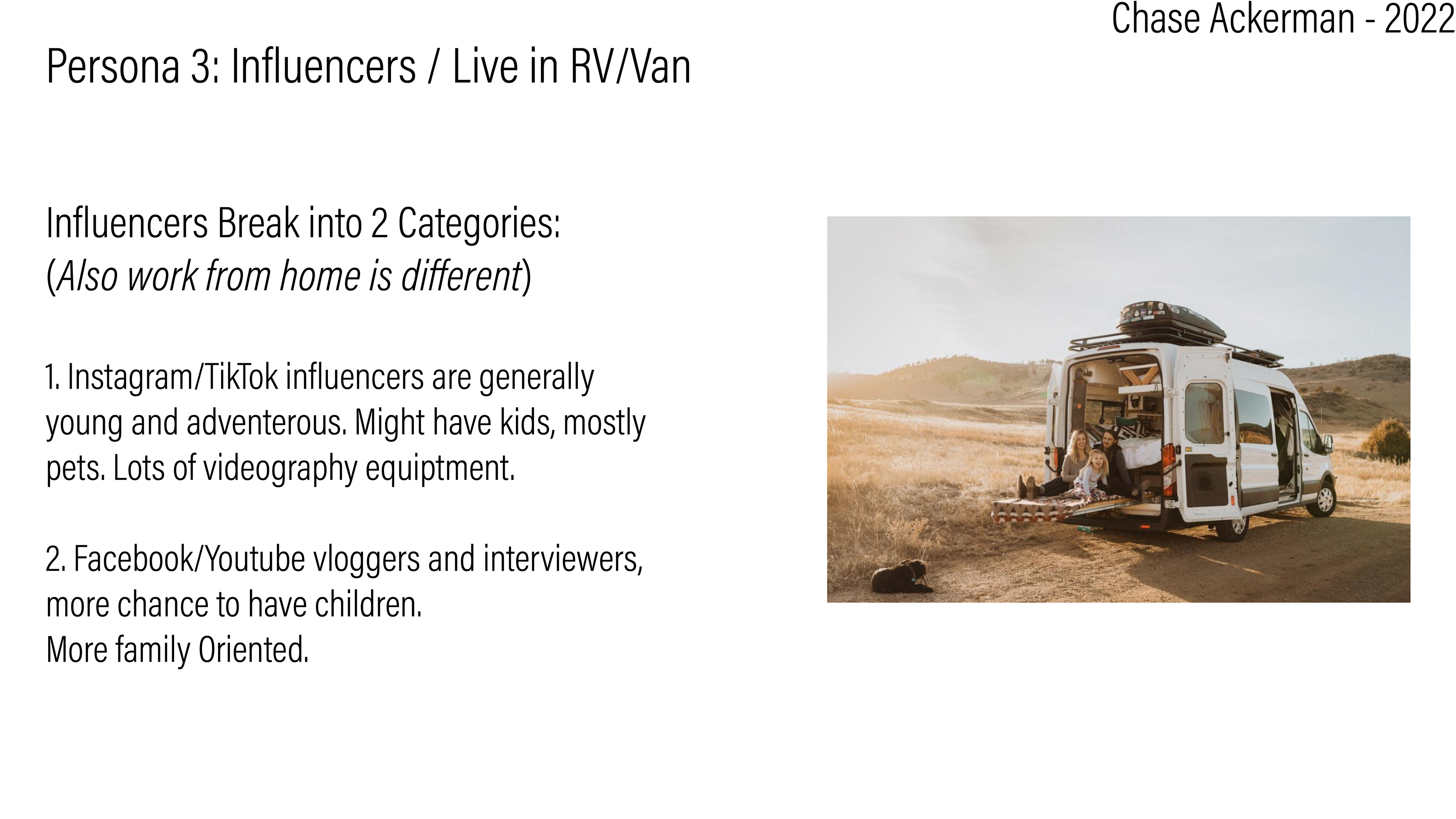 Chase Ackerman - 2022

Persona 3: Influencers / Live in RV/Van

Influencers Break into 2 Categories:
(Also work from home is different)

1. Instagram/TikTok influencers are generally young and adventerous. Might have kids, mostly pets. Lots of videography equiptment.

2. Facebook/Youtube vloggers and interviewers, more chance to have children.
More family Oriented.